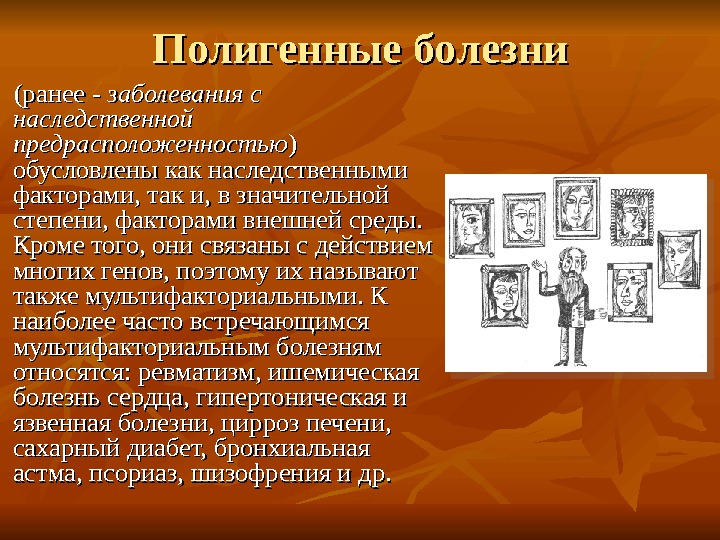 Полигенные болезни

(ранее - заболевания с наследственной предрасположенностью) обусловлены как наследственными факторами, так и, в значительной степени, факторами внешней среды. Кроме того, они связаны с действием многих генов, поэтому их называют также мультифакториальными. К наиболее часто встречающимся мультифакториальным болезням относятся: ревматизм, ишемическая болезнь сердца, гипертоническая и язвенная болезни, цирроз печени, сахарный диабет, бронхиальная астма, псориаз, шизофрения и др.